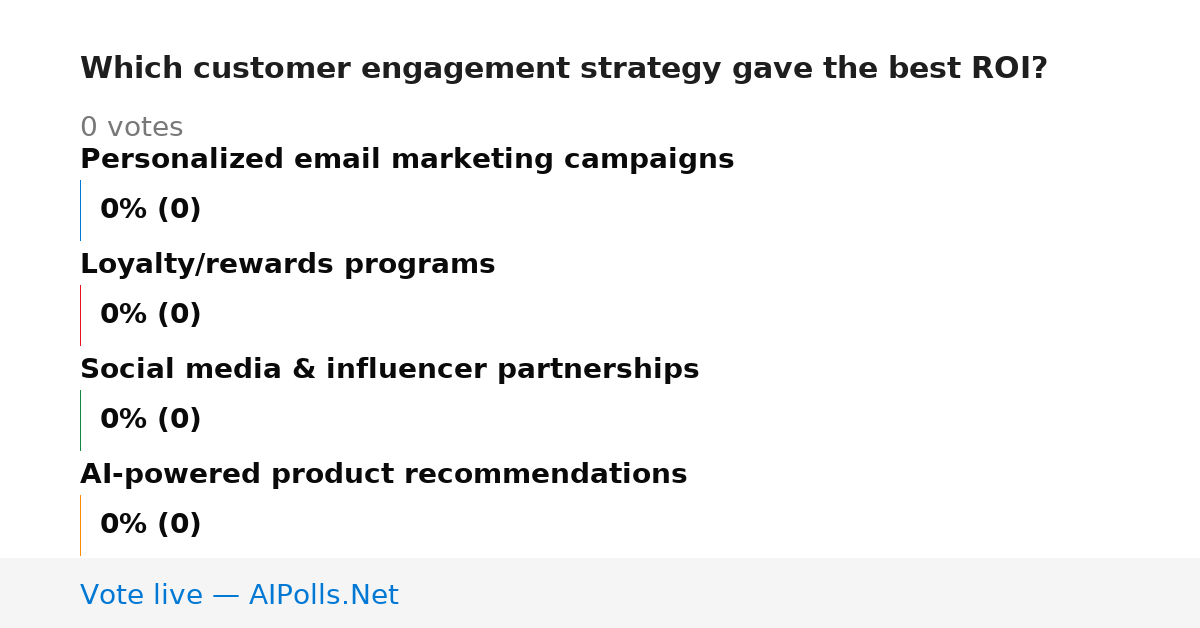 Which customer engagement strategy gave the best ROI?

0 votes

Personalized email marketing campaigns

0% (0)

Loyalty/rewards programs

0% (0)

Social media & influencer partnerships

0% (0)

AI-powered product recommendations

0% (0)

Vote live — AIPolls.Net